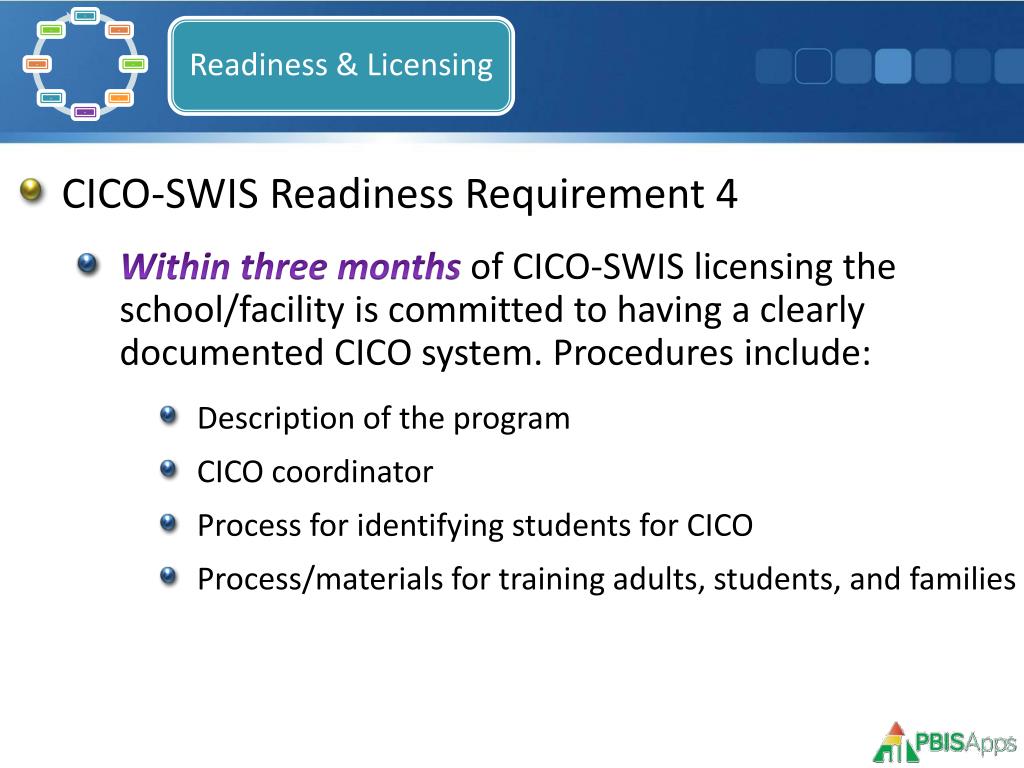 Readiness & Licensing

CICO-SWIS Readiness Requirement 4

Within three months of CICO-SWIS licensing the school/facility is committed to having a clearly documented CICO system. Procedures include:

Description of the program

CICO coordinator

Process for identifying students for CICO

Process/materials for training adults, students, and families

PBISApps